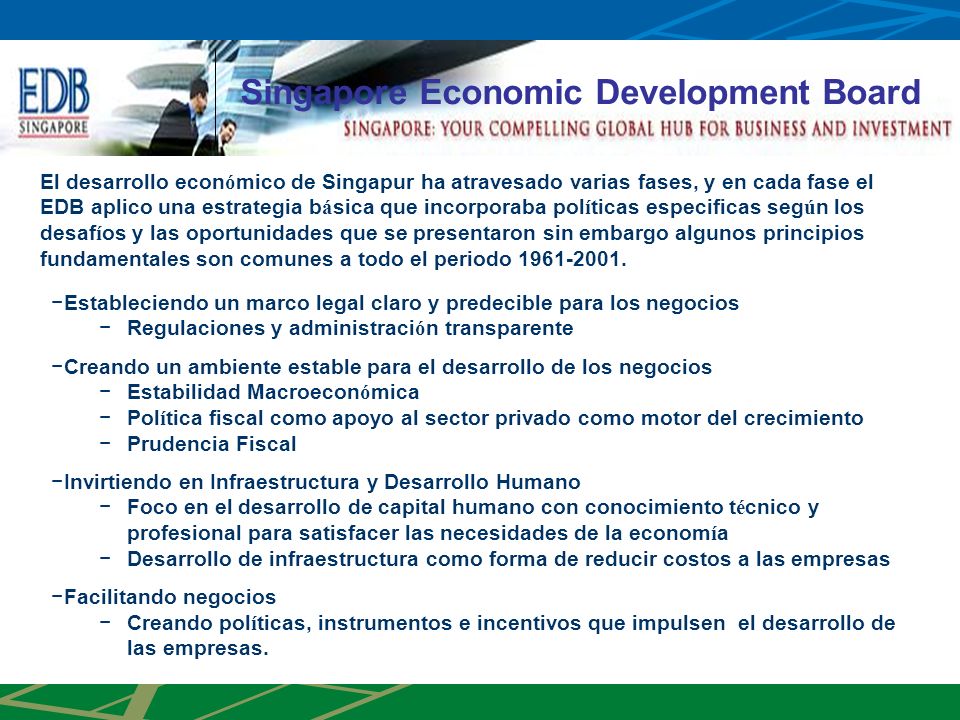 EDB
SINGAPORE

Singapore Economic Development Board
SINGAPORE: YOUR COMPELLING GLOBAL HUB FOR BUSINESS AND INVESTMENT

El desarrollo económico de Singapur ha atravesado varias fases, y en cada fase el EDB aplico una estrategia básica que incorporaba políticas especificas según los desafíos y las oportunidades que se presentaron sin embargo algunos principios fundamentales son comunes a todo el periodo 1961-2001.

−Estableciendo un marco legal claro y predecible para los negocios
− Regulaciones y administración transparente

−Creando un ambiente estable para el desarrollo de los negocios
− Estabilidad Macroeconómica
− Política fiscal como apoyo al sector privado como motor del crecimiento
− Prudencia Fiscal

−Invirtiendo en Infraestructura y Desarrollo Humano
− Foco en el desarrollo de capital humano con conocimiento técnico y profesional para satisfacer las necesidades de la economía
− Desarrollo de infraestructura como forma de reducir costos a las empresas

−Facilitando negocios
− Creando políticas, instrumentos e incentivos que impulsen el desarrollo de las empresas.